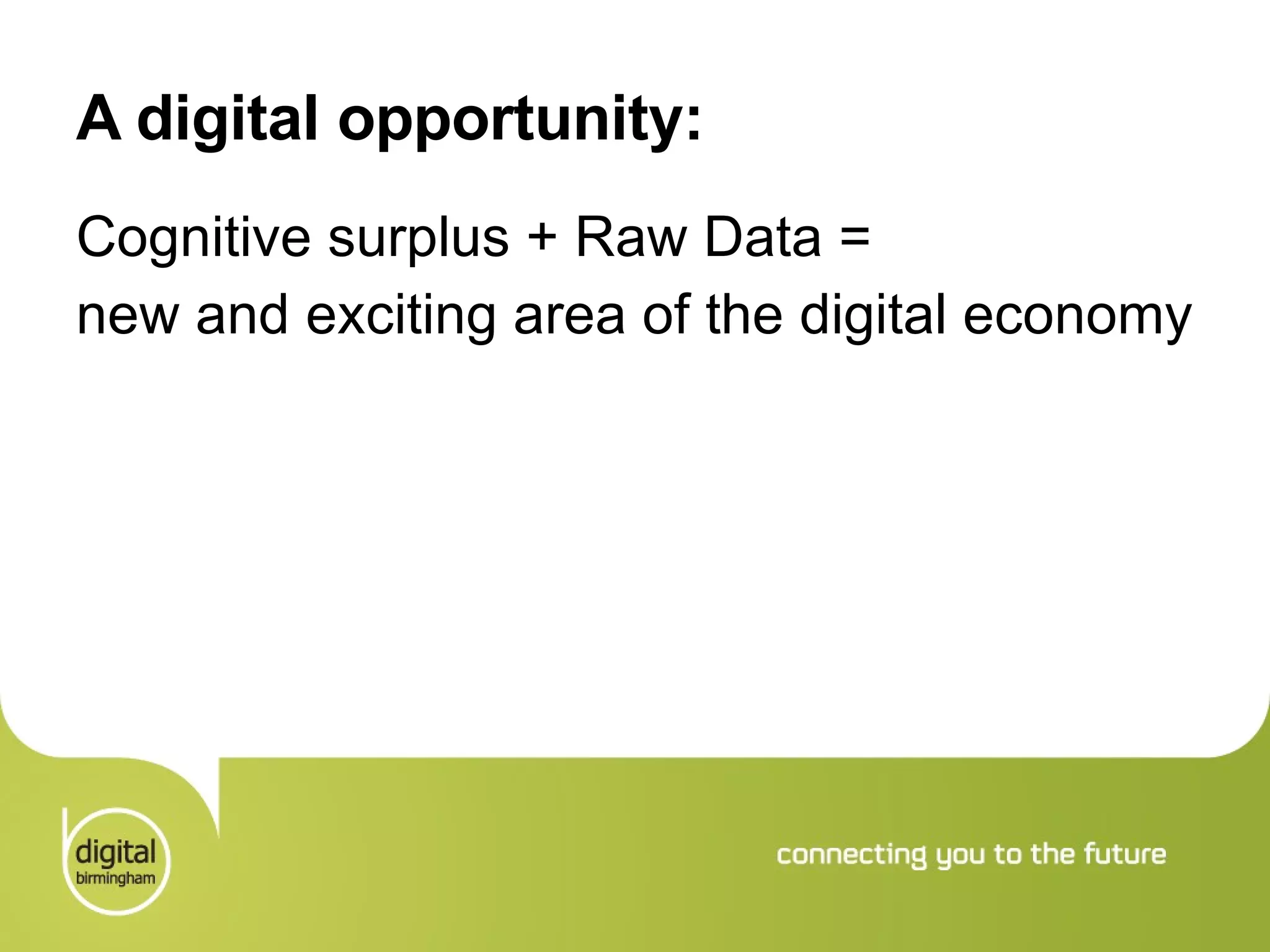 A digital opportunity:

Cognitive surplus + Raw Data =
new and exciting area of the digital economy

digital
birmingham

connecting you to the future